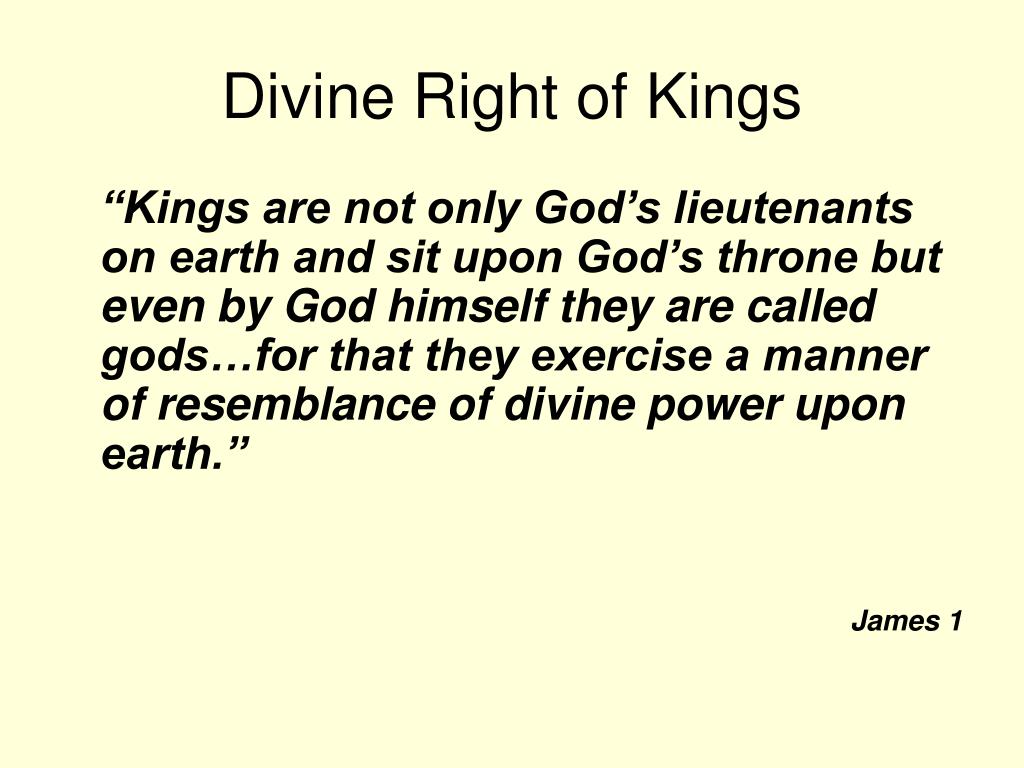 Divine Right of Kings

“Kings are not only God’s lieutenants on earth and sit upon God’s throne but even by God himself they are called gods…for that they exercise a manner of resemblance of divine power upon earth.”

James 1